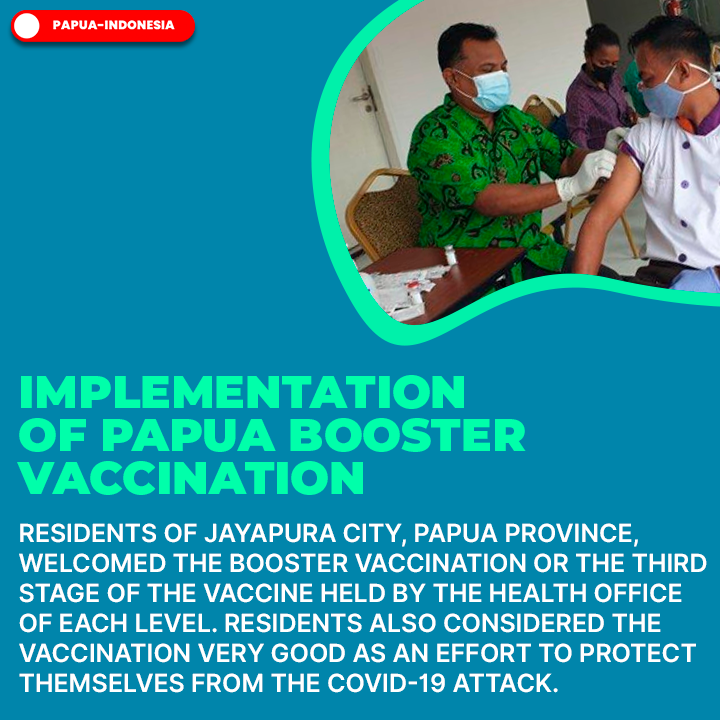 PAPUA-INDONESIA

IMPLEMENTATION OF PAPUA BOOSTER VACCINATION

RESIDENTS OF JAYAPURA CITY, PAPUA PROVINCE, WELCOMED THE BOOSTER VACCINATION OR THE THIRD STAGE OF THE VACCINE HELD BY THE HEALTH OFFICE OF EACH LEVEL. RESIDENTS ALSO CONSIDERED THE VACCINATION VERY GOOD AS AN EFFORT TO PROTECT THEMSELVES FROM THE COVID-19 ATTACK.